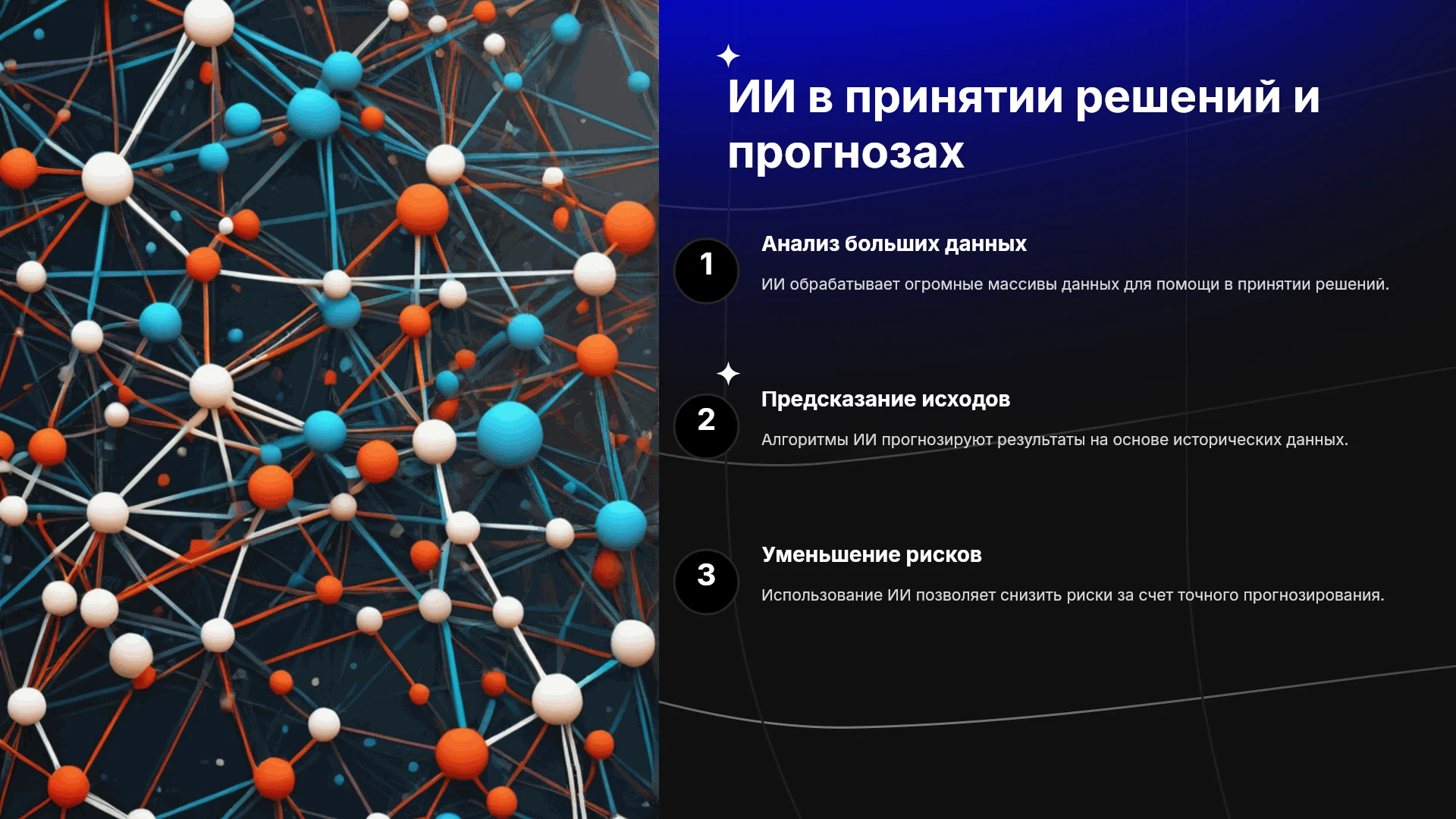 ИИ в принятии решений и прогнозах

1

Анализ больших данных

ИИ обрабатывает огромные массивы данных для помощи в принятии решений.

2

Предсказание исходов

Алгоритмы ИИ прогнозируют результаты на основе исторических данных.

3

Уменьшение рисков

Использование ИИ позволяет снизить риски за счет точного прогнозирования.